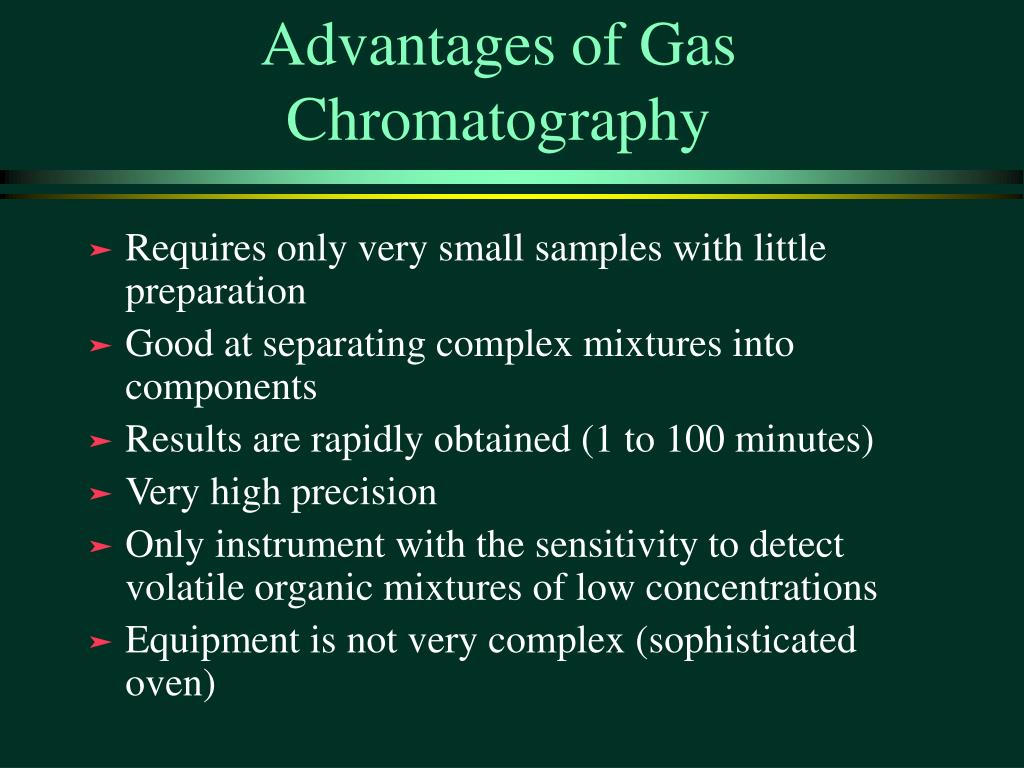 Advantages of Gas Chromatography

➤ Requires only very small samples with little preparation
➤ Good at separating complex mixtures into components
➤ Results are rapidly obtained (1 to 100 minutes)
➤ Very high precision
➤ Only instrument with the sensitivity to detect volatile organic mixtures of low concentrations
➤ Equipment is not very complex (sophisticated oven)